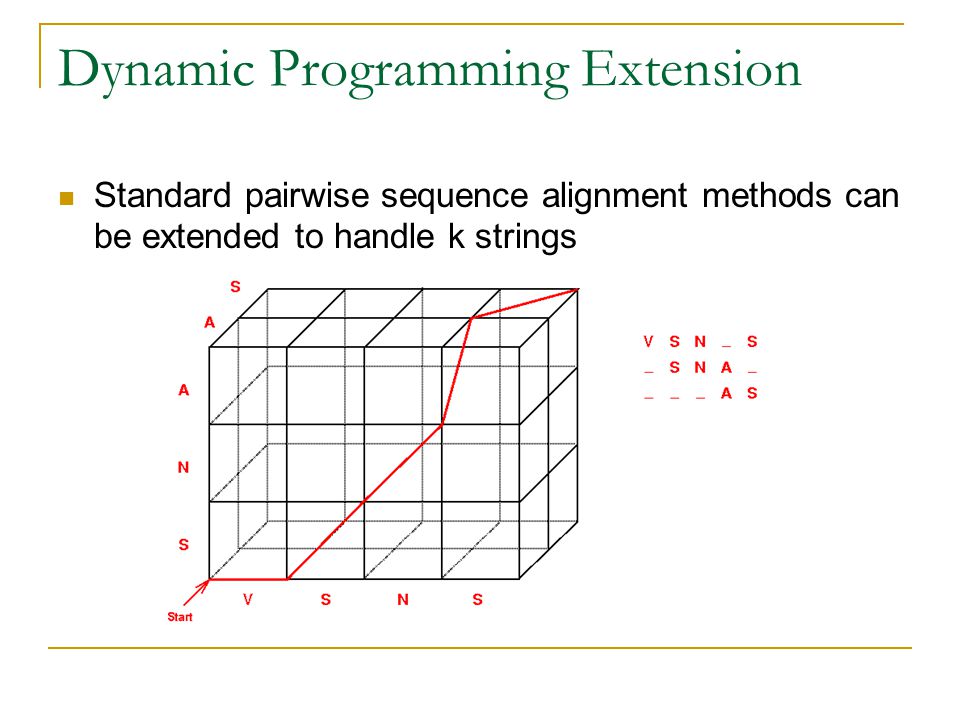 Dynamic Programming Extension

Standard pairwise sequence alignment methods can be extended to handle k strings

S
A
A
N
S
Start
V S N S

V S N _ S
_ S N A _
_ _ _ A S